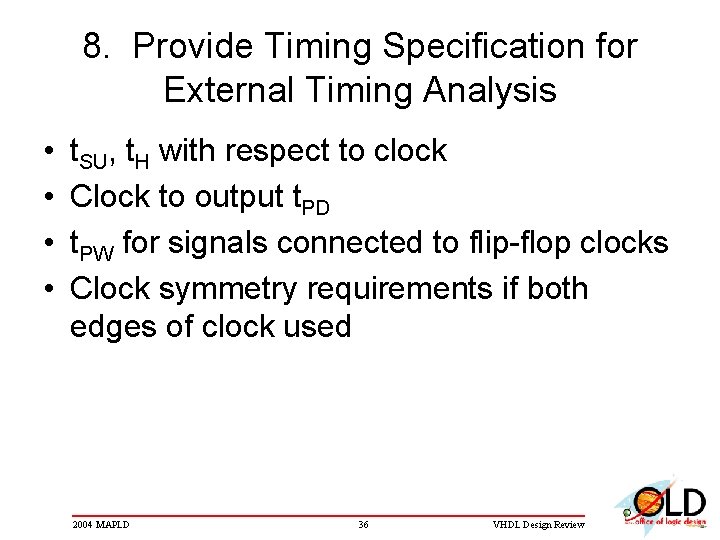 8. Provide Timing Specification for External Timing Analysis

• $t_{SU}$, $t_H$ with respect to clock
• Clock to output $t_{PD}$
• $t_{PW}$ for signals connected to flip-flop clocks
• Clock symmetry requirements if both edges of clock used

2004 MAPLD 36 VHDL Design Review

OLD
office of logic design